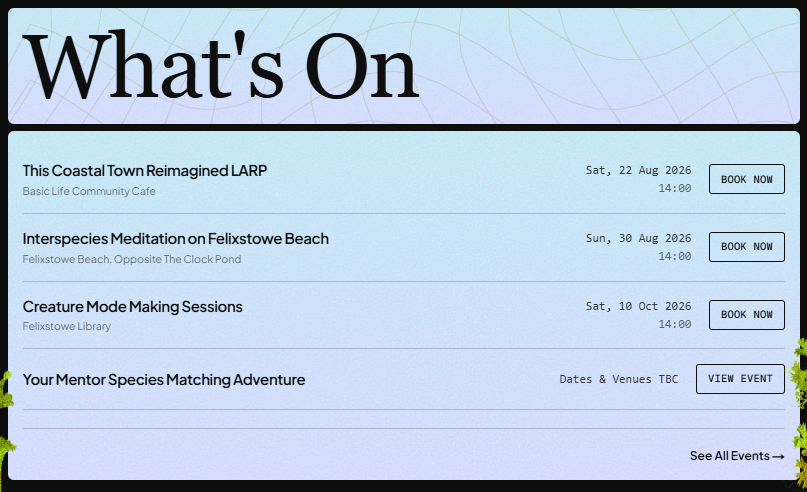 What's On

This Coastal Town Reimagined LARP
Basic Life Community Cafe
Sat, 22 Aug 2026
14:00
BOOK NOW

Interspecies Meditation on Felixstowe Beach
Felixstowe Beach, Opposite The Clock Pond
Sun, 30 Aug 2026
14:00
BOOK NOW

Creature Mode Making Sessions
Felixstowe Library
Sat, 10 Oct 2026
14:00
BOOK NOW

Your Mentor Species Matching Adventure
Dates & Venues TBC
VIEW EVENT

See All Events →